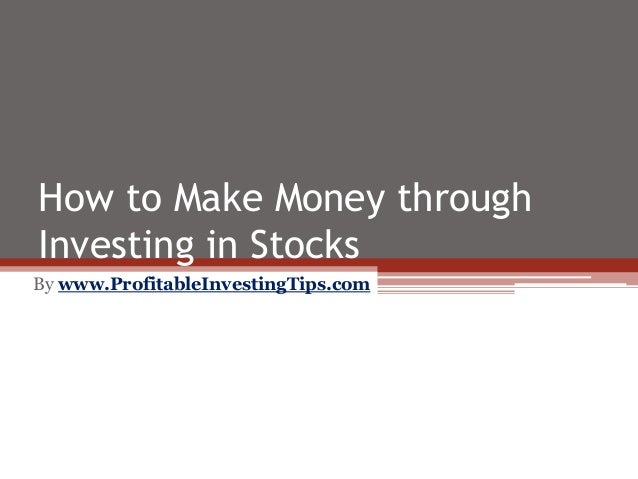 How to Make Money through Investing in Stocks

By www.ProfitableInvestingTips.com